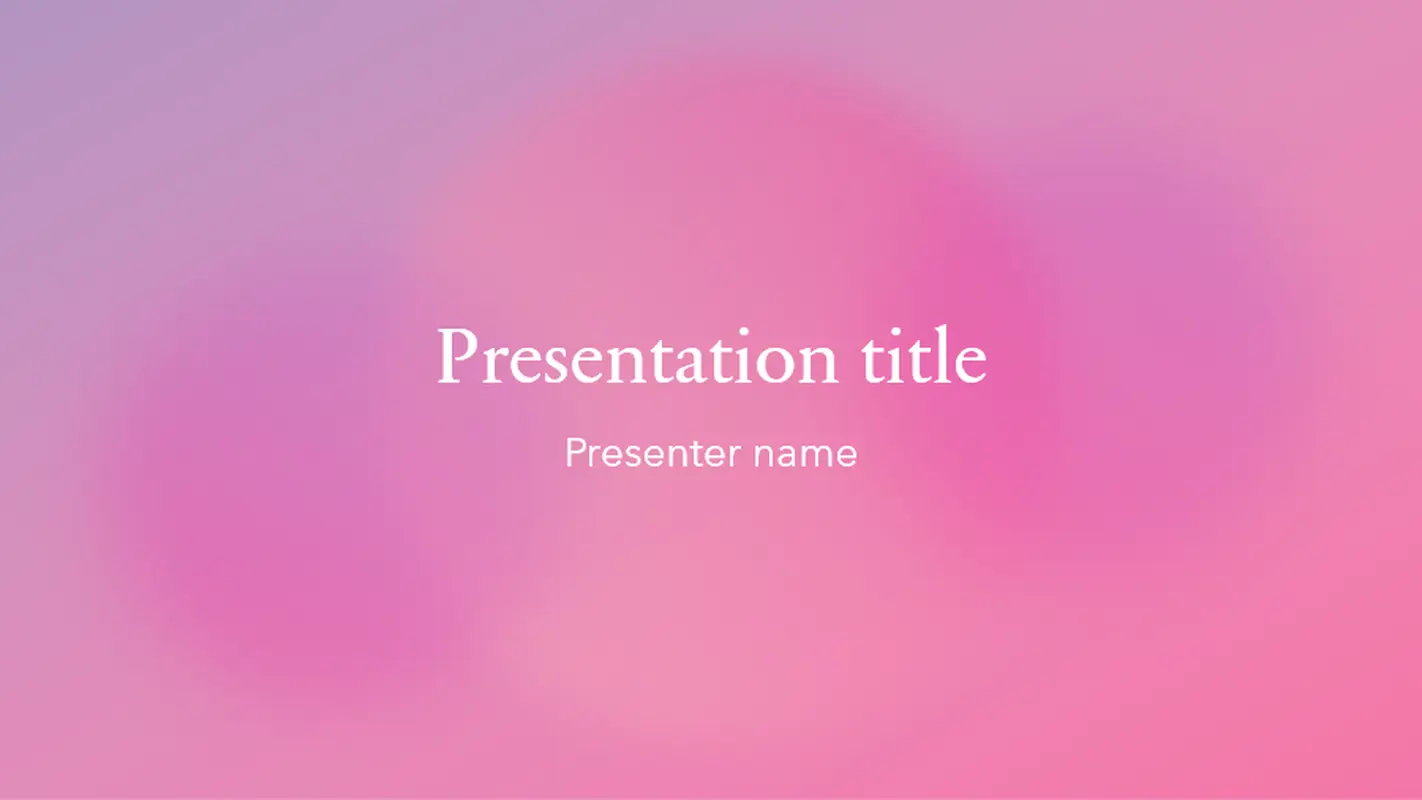 Presentation title

Presenter name